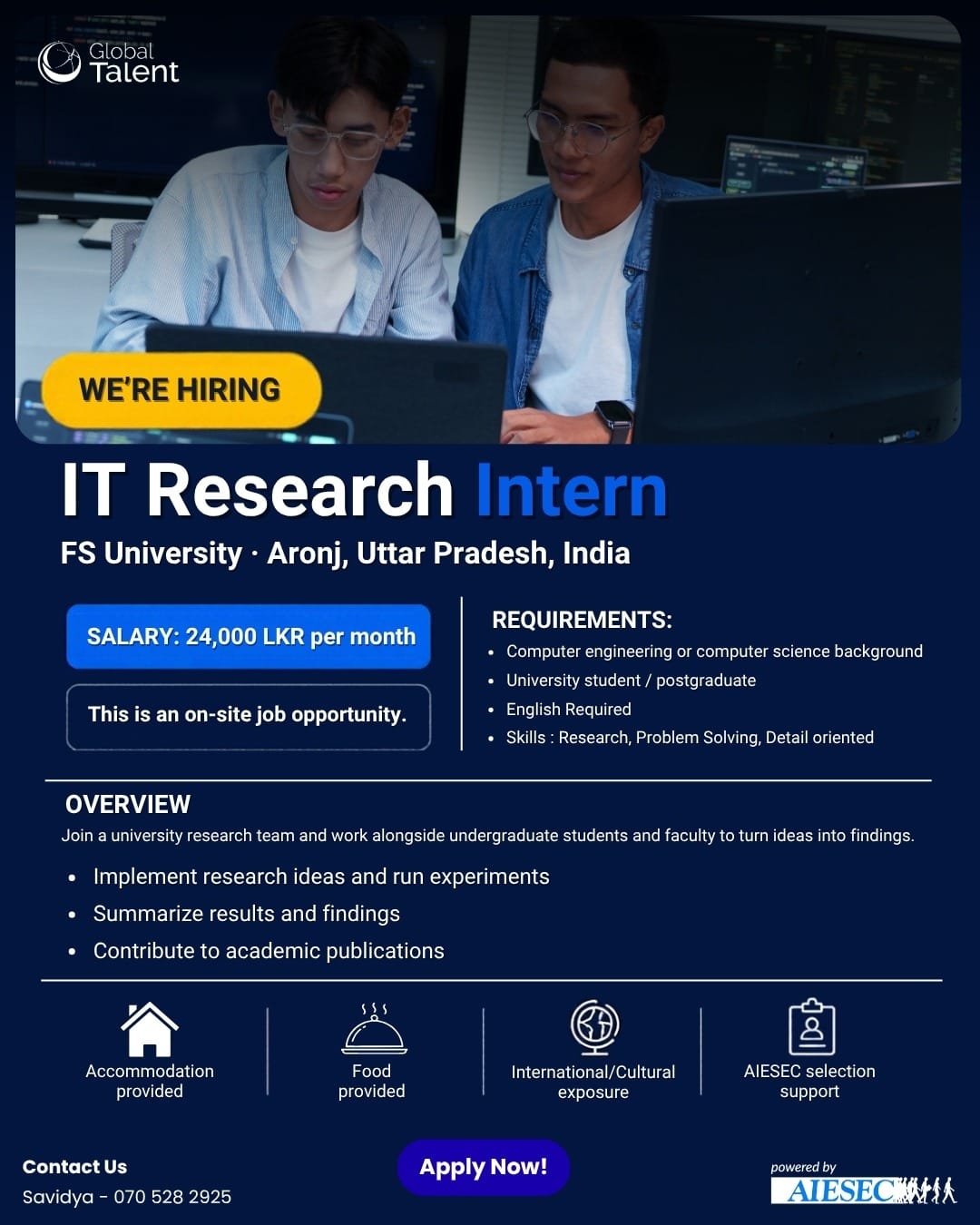 Global Talent

WE'RE HIRING

IT Research Intern

FS University · Aronj, Uttar Pradesh, India

SALARY: 24,000 LKR per month

This is an on-site job opportunity.

REQUIREMENTS:
• Computer engineering or computer science background
• University student / postgraduate
• English Required
• Skills : Research, Problem Solving, Detail oriented

OVERVIEW
Join a university research team and work alongside undergraduate students and faculty to turn ideas into findings.

• Implement research ideas and run experiments
• Summarize results and findings
• Contribute to academic publications

Accommodation provided

Food provided

International/Cultural exposure

AIESEC selection support

Contact Us
Savidya - 070 528 2925

Apply Now!

powered by
AIESEC